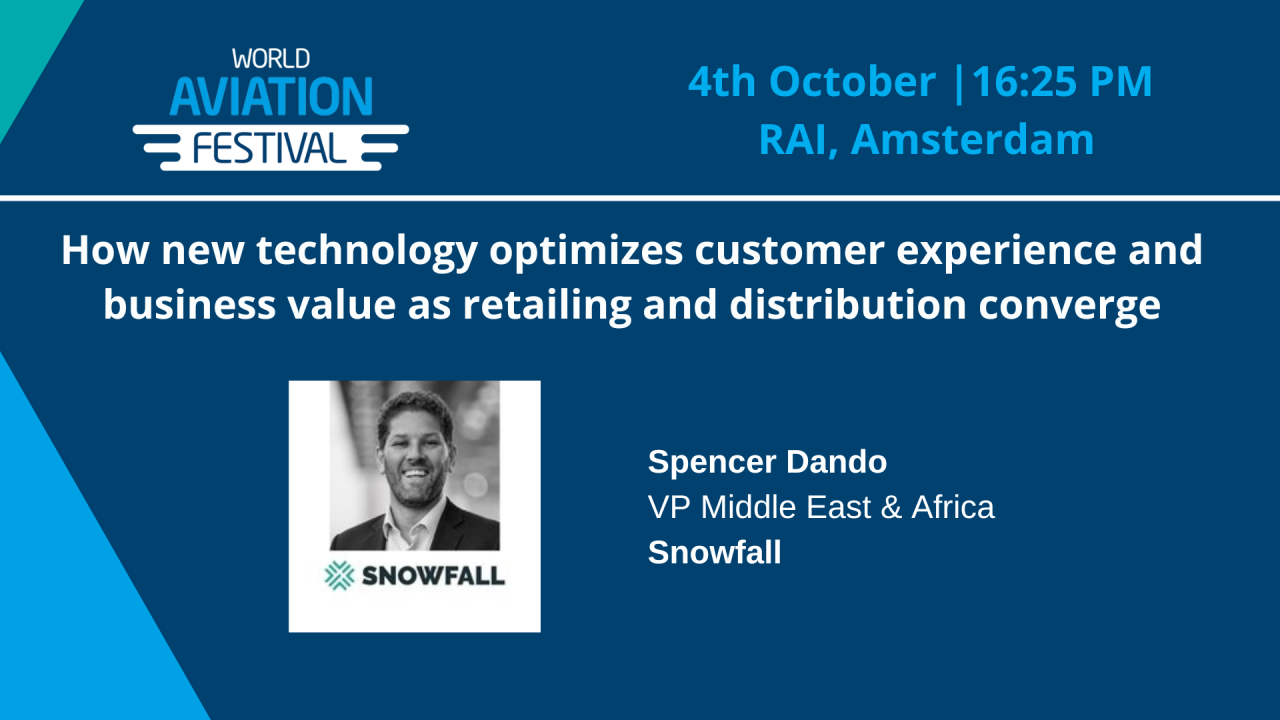 WORLD
AVIATION
FESTIVAL

4th October |16:25 PM
RAI, Amsterdam

How new technology optimizes customer experience and business value as retailing and distribution converge

SNOWFALL

Spencer Dando
VP Middle East & Africa
Snowfall